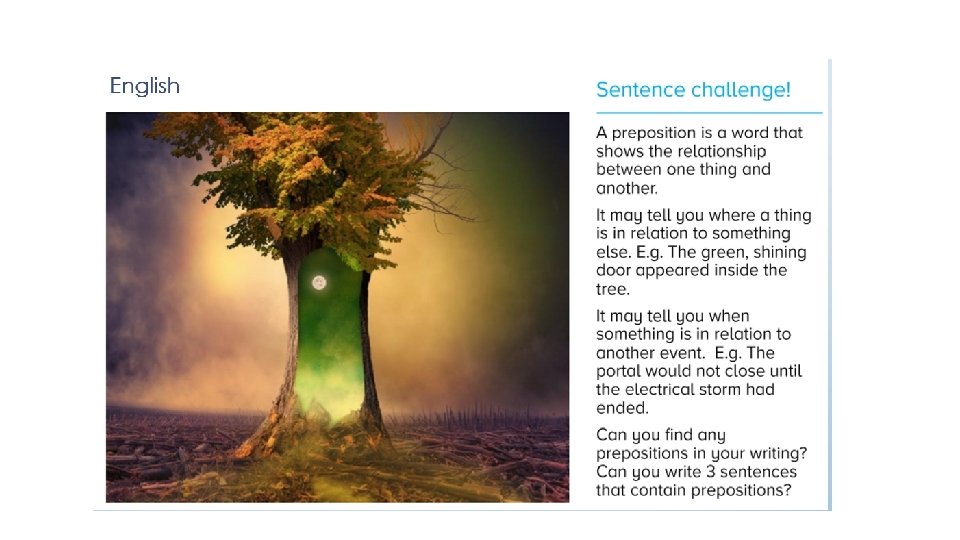 English

Sentence challenge!

A preposition is a word that shows the relationship between one thing and another.

It may tell you where a thing is in relation to something else. E.g. The green, shining door appeared inside the tree.

It may tell you when something is in relation to another event. E.g. The portal would not close until the electrical storm had ended.

Can you find any prepositions in your writing? Can you write 3 sentences that contain prepositions?